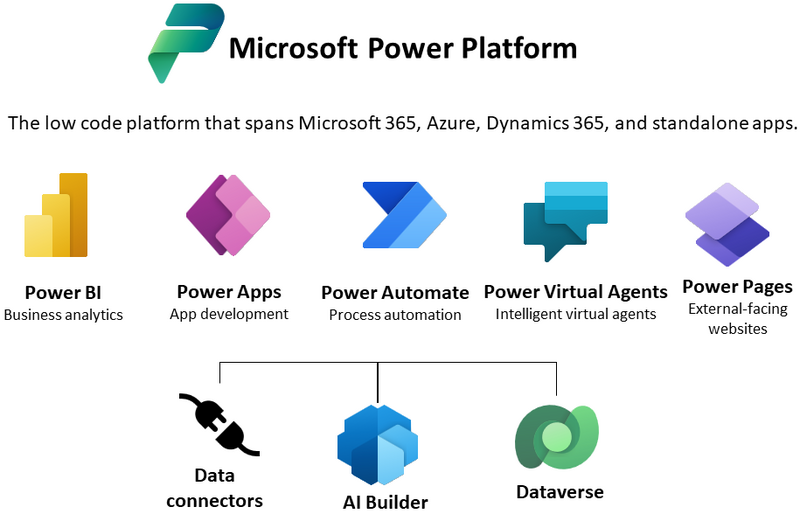 Microsoft Power Platform

The low code platform that spans Microsoft 365, Azure, Dynamics 365, and standalone apps.

Power BI
Business analytics

Power Apps
App development

Power Automate
Process automation

Power Virtual Agents
Intelligent virtual agents

Power Pages
External-facing websites

Data connectors

AI Builder

Dataverse